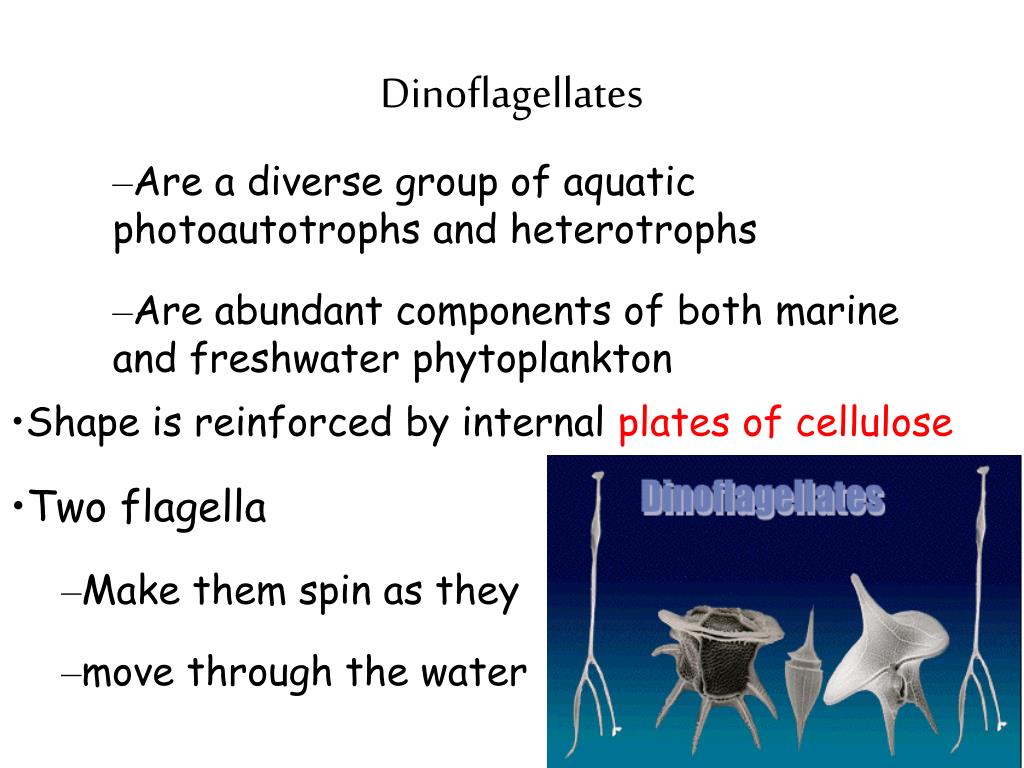 Dinoflagellates

–Are a diverse group of aquatic photoautotrophs and heterotrophs

–Are abundant components of both marine and freshwater phytoplankton

•Shape is reinforced by internal plates of cellulose

•Two flagella

–Make them spin as they

–move through the water

Dinoflagellates